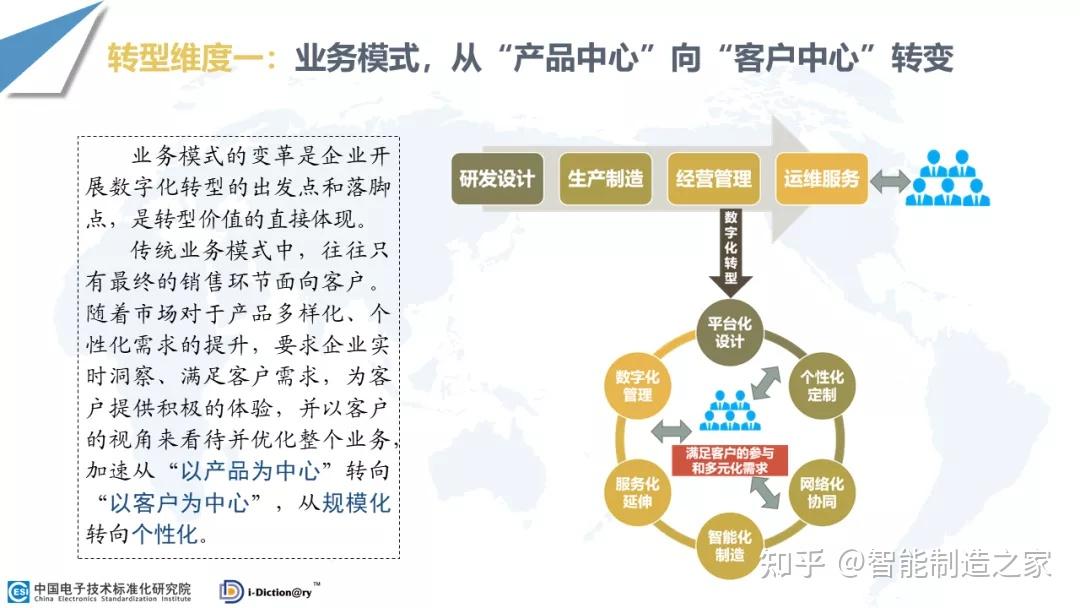 转型维度一：业务模式，从“产品中心”向“客户中心”转变

业务模式的变革是企业开展数字化转型的出发点和落脚点，是转型价值的直接体现。

传统业务模式中，往往只有最终的销售环节面向客户。随着市场对于产品多样化、个性化需求的提升，要求企业实时洞察、满足客户需求，为客户提供积极的体验，并以客户的视角来看待并优化整个业务，加速从“以产品为中心”转向“以客户为中心”，从规模化转向个性化。

研发设计
生产制造
经营管理
运维服务

数字化转型

平台化设计
个性化定制
网络化协同
智能化制造
服务化延伸
数字化管理

满足客户的参与和多元化需求

ESI 中国电子技术标准化研究院 China Electronics Standardization Institute

i-Diction@ry™

知乎 @智能制造之家